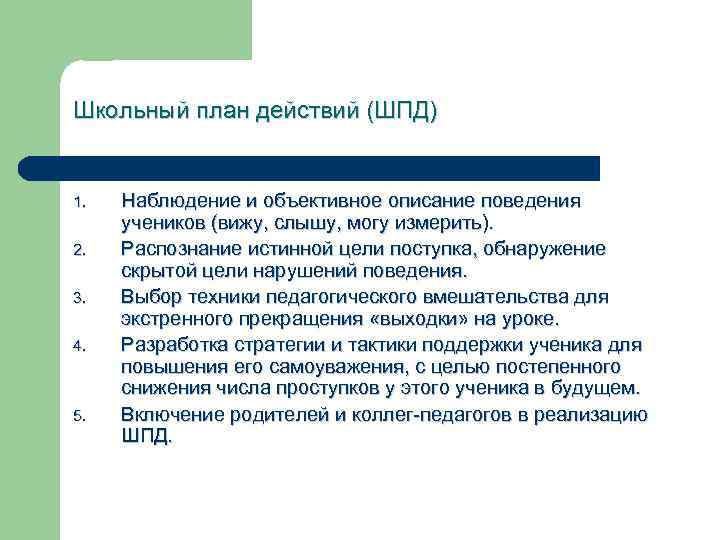 Школьный план действий (ШПД)

1. Наблюдение и объективное описание поведения учеников (вижу, слышу, могу измерить).
2. Распознание истинной цели поступка, обнаружение скрытой цели нарушений поведения.
3. Выбор техники педагогического вмешательства для экстренного прекращения «выходки» на уроке.
4. Разработка стратегии и тактики поддержки ученика для повышения его самоуважения, с целью постепенного снижения числа проступков у этого ученика в будущем.
5. Включение родителей и коллег-педагогов в реализацию ШПД.